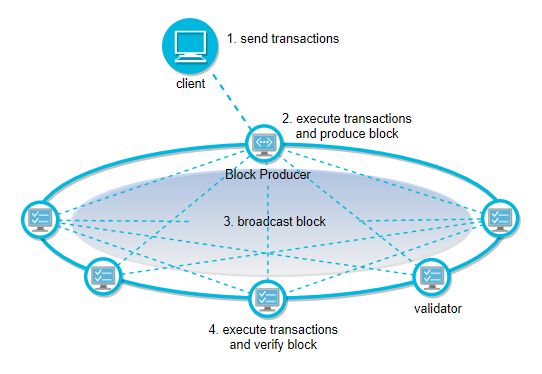 1. send transactions

client

2. execute transactions and produce block

Block Producer

3. broadcast block

validator

4. execute transactions and verify block